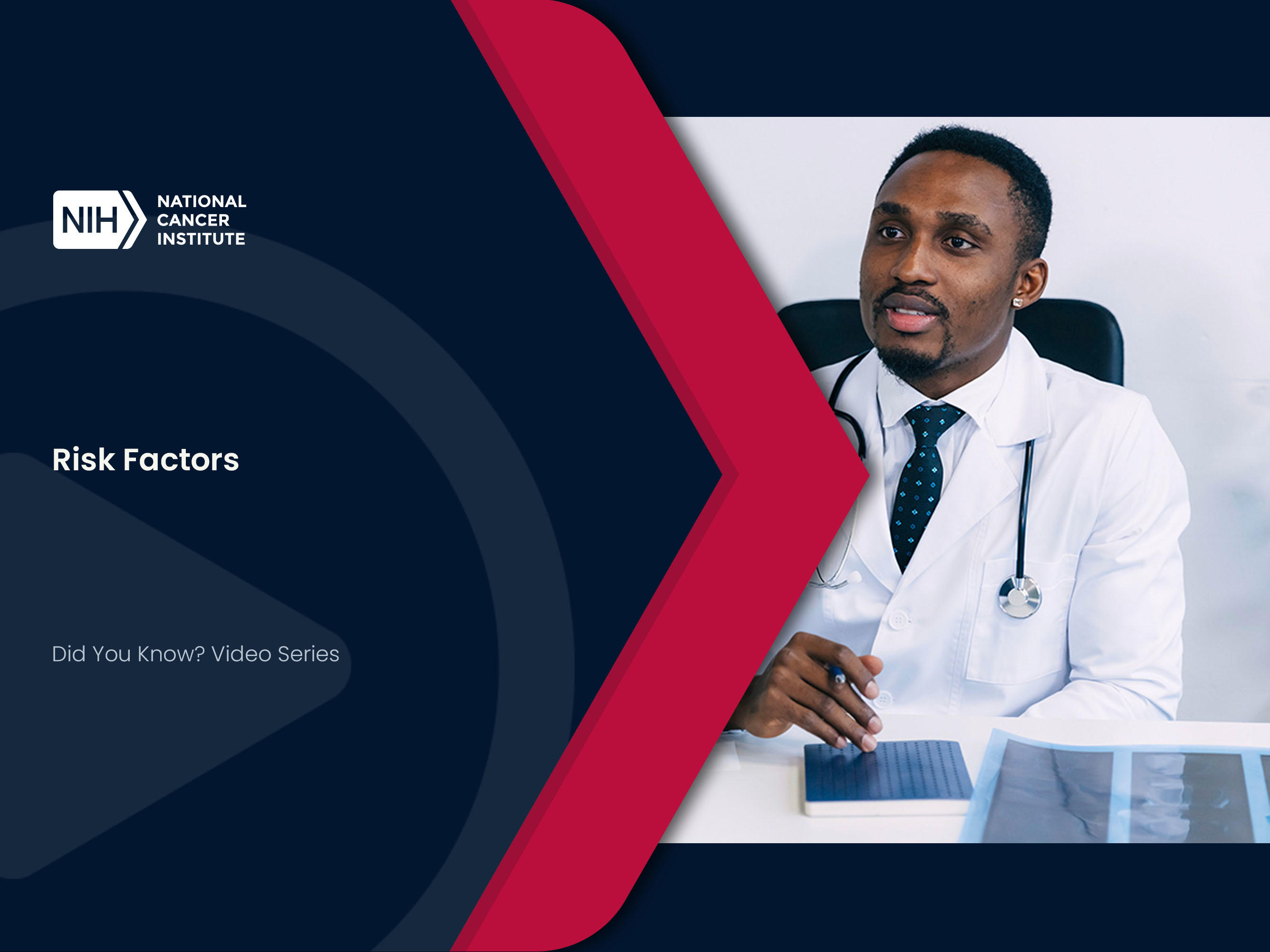 NIH NATIONAL CANCER INSTITUTE

Risk Factors

Did You Know? Video Series